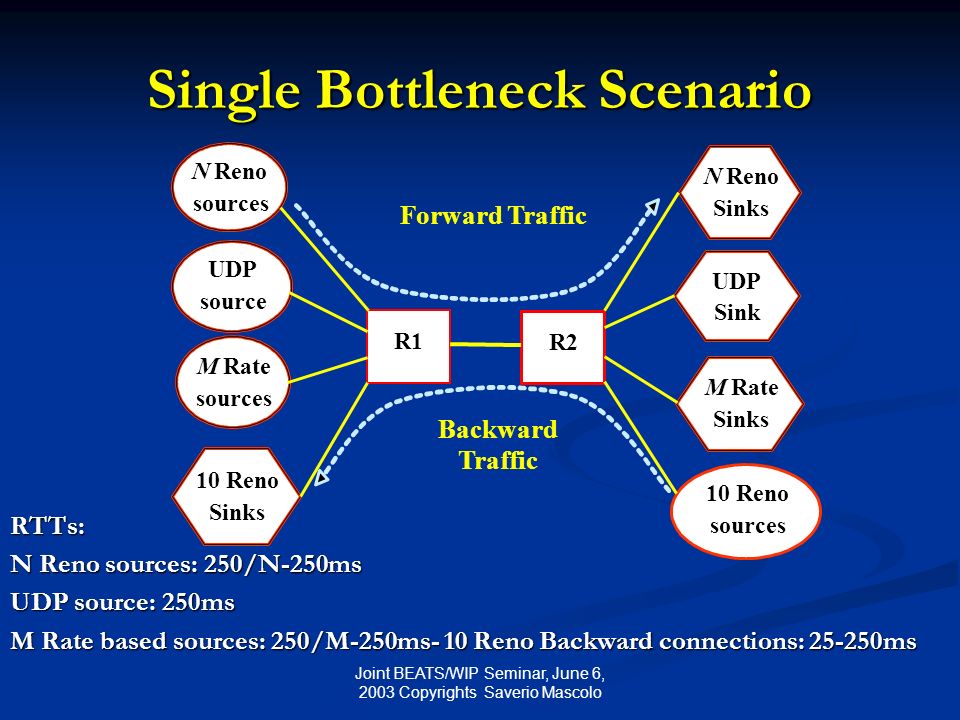 Single Bottleneck Scenario

N Reno sources

UDP source

M Rate sources

10 Reno Sinks

Forward Traffic

R1

R2

Backward Traffic

N Reno Sinks

UDP Sink

M Rate Sinks

10 Reno sources

RTTs:

N Reno sources: 250/N-250ms

UDP source: 250ms

M Rate based sources: 250/M-250ms- 10 Reno Backward connections: 25-250ms

Joint BEATS/WIP Seminar, June 6, 2003 Copyrights Saverio Mascolo